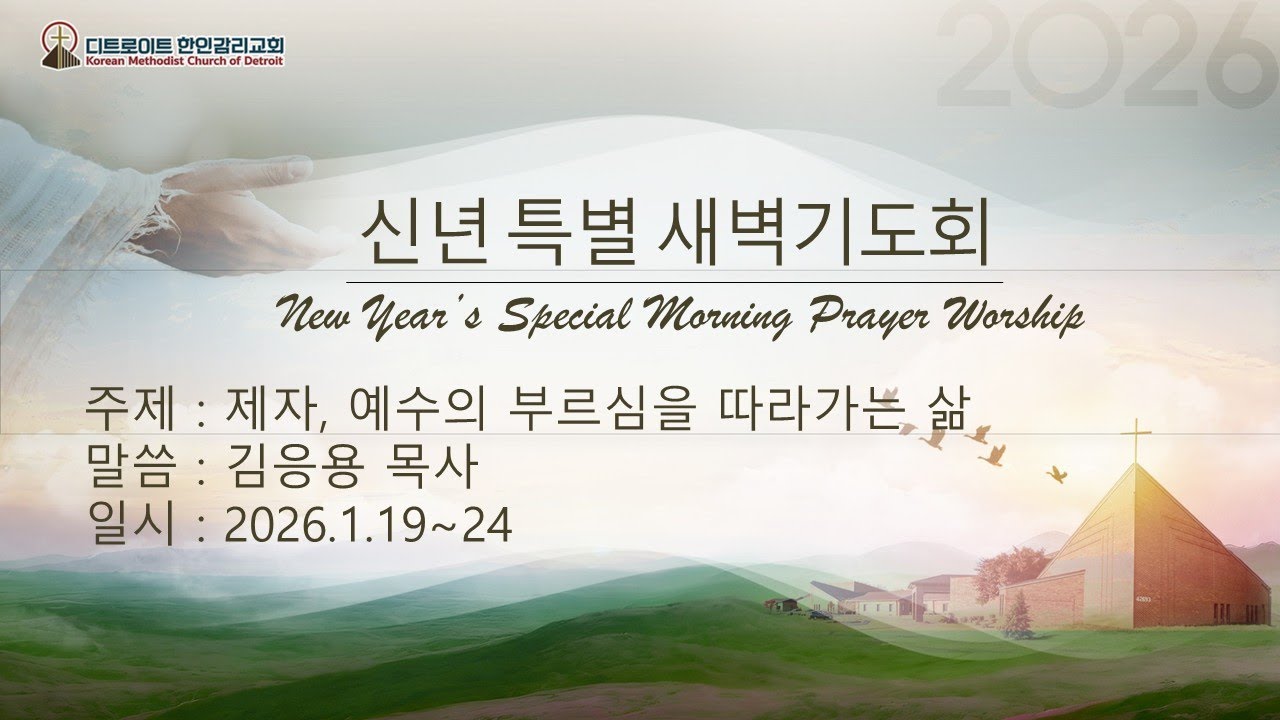 디트로이트 한인감리교회
Korean Methodist Church of Detroit

2026

신년 특별 새벽기도회

New Year's Special Morning Prayer Worship

주제 : 제자, 예수의 부르심을 따라가는 삶
말씀 : 김응용 목사
일시 : 2026.1.19~24